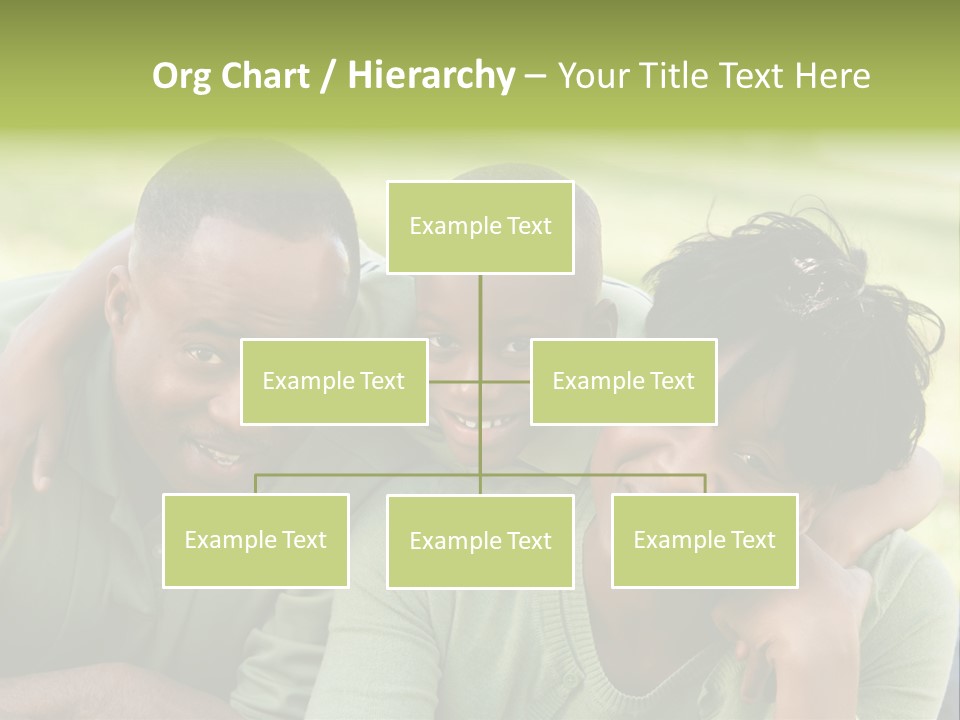 Org Chart / Hierarchy – Your Title Text Here

Example Text

Example Text

Example Text

Example Text

Example Text

Example Text